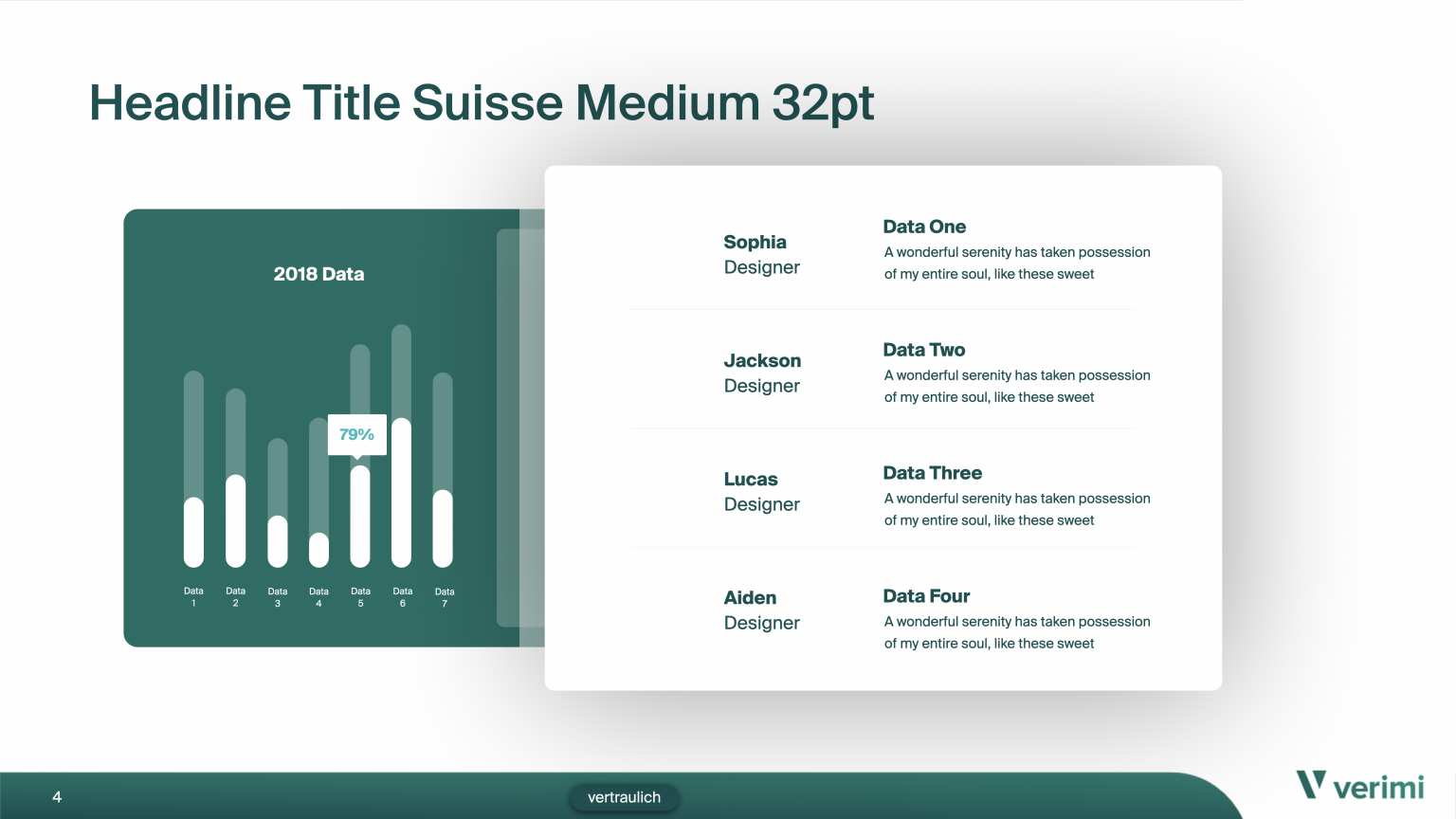 Headline Title Suisse Medium 32pt

2018 Data

79%

Data 1 Data 2 Data 3 Data 4 Data 5 Data 6 Data 7

Sophia
Designer

Data One
A wonderful serenity has taken possession of my entire soul, like these sweet

Jackson
Designer

Data Two
A wonderful serenity has taken possession of my entire soul, like these sweet

Lucas
Designer

Data Three
A wonderful serenity has taken possession of my entire soul, like these sweet

Aiden
Designer

Data Four
A wonderful serenity has taken possession of my entire soul, like these sweet

4

vertraulich

verimi